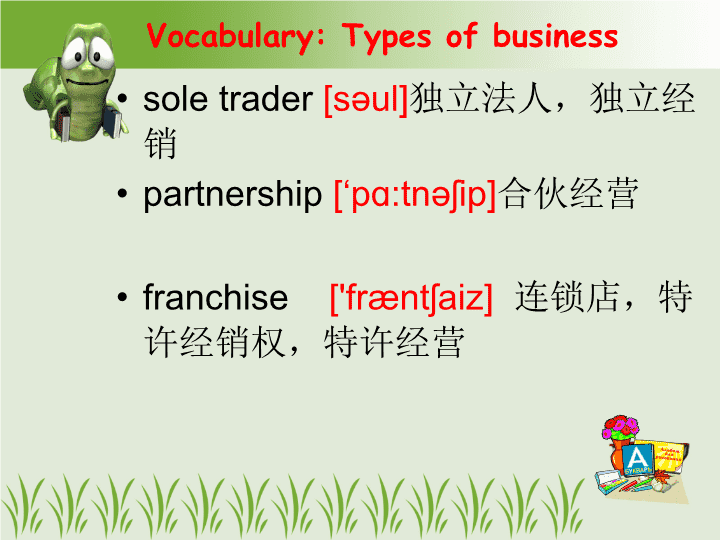 Vocabulary: Types of business

• sole trader [səul]独立法人，独立经销

• partnership [‘pɑ:tnəʃip]合伙经营

• franchise ['fræntʃaiz] 连锁店，特许经销权，特许经营

A
БУКВАРЬ